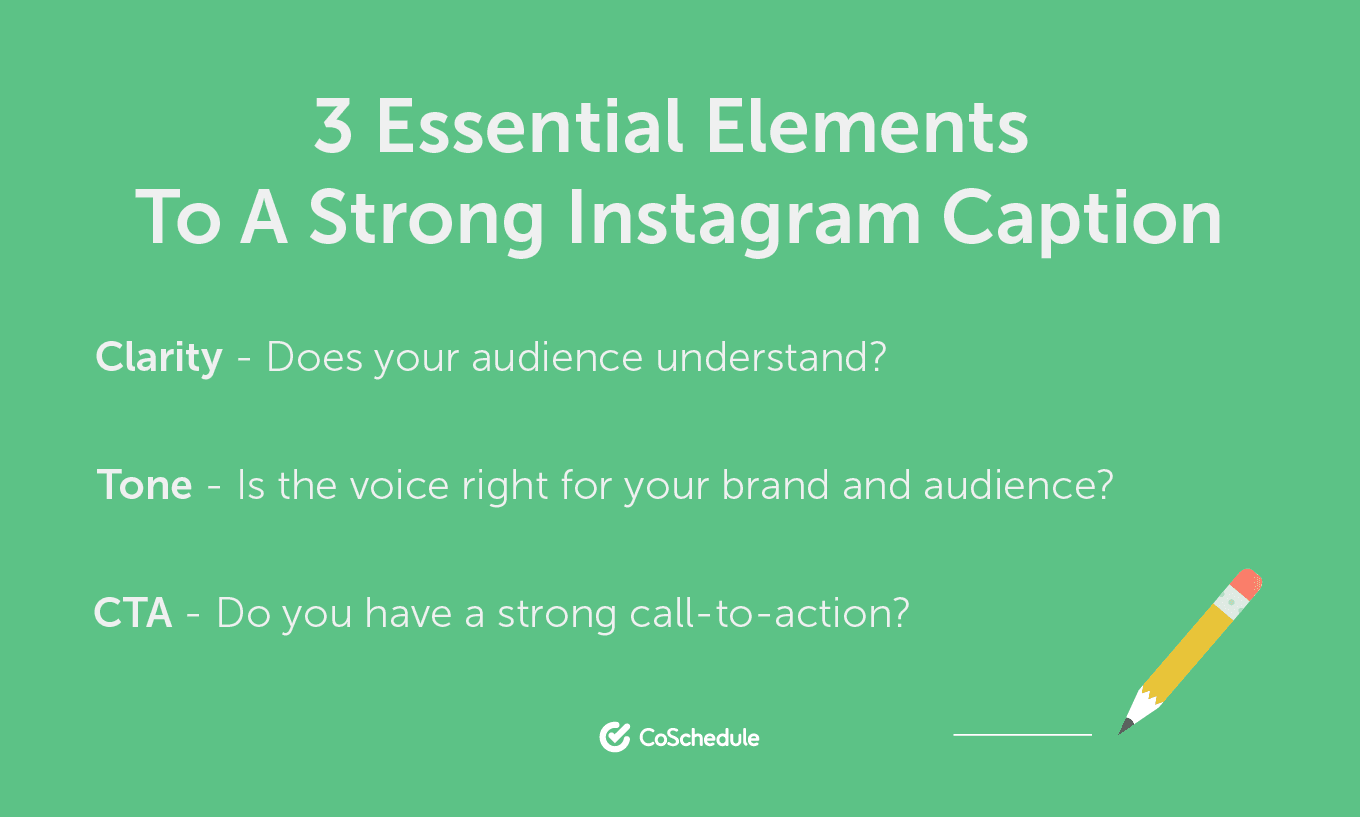 3 Essential Elements
To A Strong Instagram Caption

Clarity - Does your audience understand?

Tone - Is the voice right for your brand and audience?

CTA - Do you have a strong call-to-action?

CoSchedule